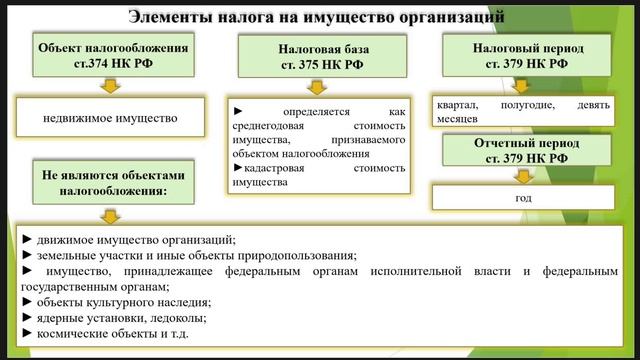 Элементы налога на имущество организаций

Объект налогообложения ст.374 НК РФ

недвижимое имущество

Не являются объектами налогообложения:

Налоговая база ст. 375 НК РФ

► определяется как среднегодовая стоимость имущества, признаваемого объектом налогообложения
►кадастровая стоимость имущества

Налоговый период ст. 379 НК РФ

квартал, полугодие, девять месяцев

Отчетный период ст. 379 НК РФ

год

► движимое имущество организаций;
► земельные участки и иные объекты природопользования;
► имущество, принадлежащее федеральным органам исполнительной власти и федеральным государственным органам;
► объекты культурного наследия;
► ядерные установки, ледоколы;
► космические объекты и т.д.